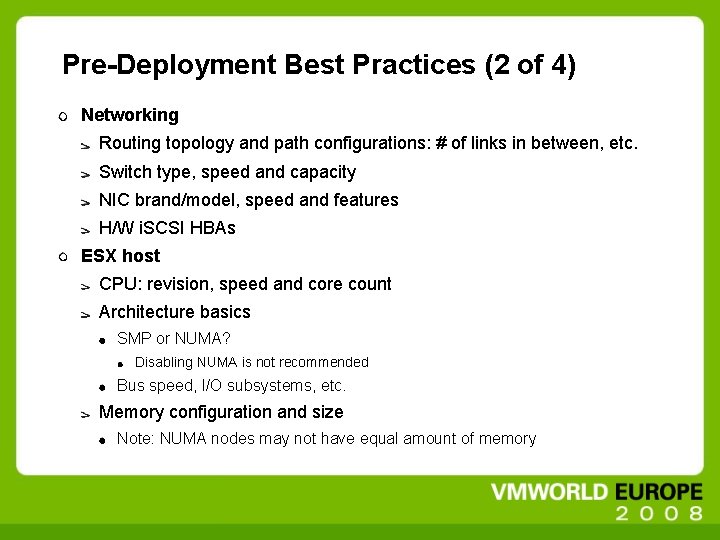 Pre-Deployment Best Practices (2 of 4)

Networking

Routing topology and path configurations: # of links in between, etc.

Switch type, speed and capacity

NIC brand/model, speed and features

H/W iSCSI HBAs

ESX host

CPU: revision, speed and core count

Architecture basics

SMP or NUMA?

Disabling NUMA is not recommended

Bus speed, I/O subsystems, etc.

Memory configuration and size

Note: NUMA nodes may not have equal amount of memory

VMWORLD EUROPE 2008